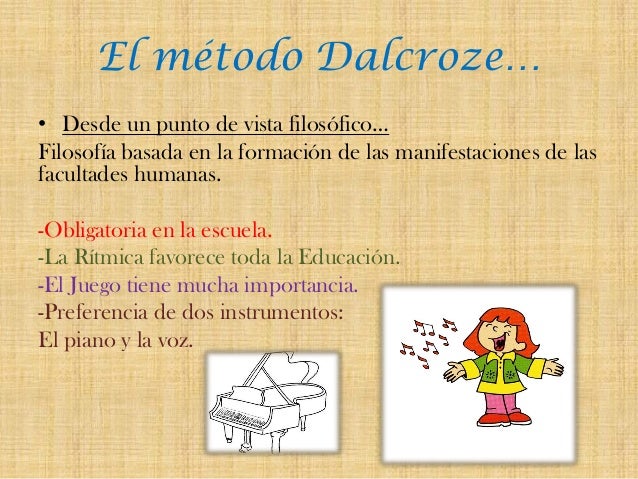 El método Dalcroze…

• Desde un punto de vista filosófico…
Filosofía basada en la formación de las manifestaciones de las facultades humanas.

-Obligatoria en la escuela.
-La Rítmica favorece toda la Educación.
-El Juego tiene mucha importancia.
-Preferencia de dos instrumentos:
El piano y la voz.